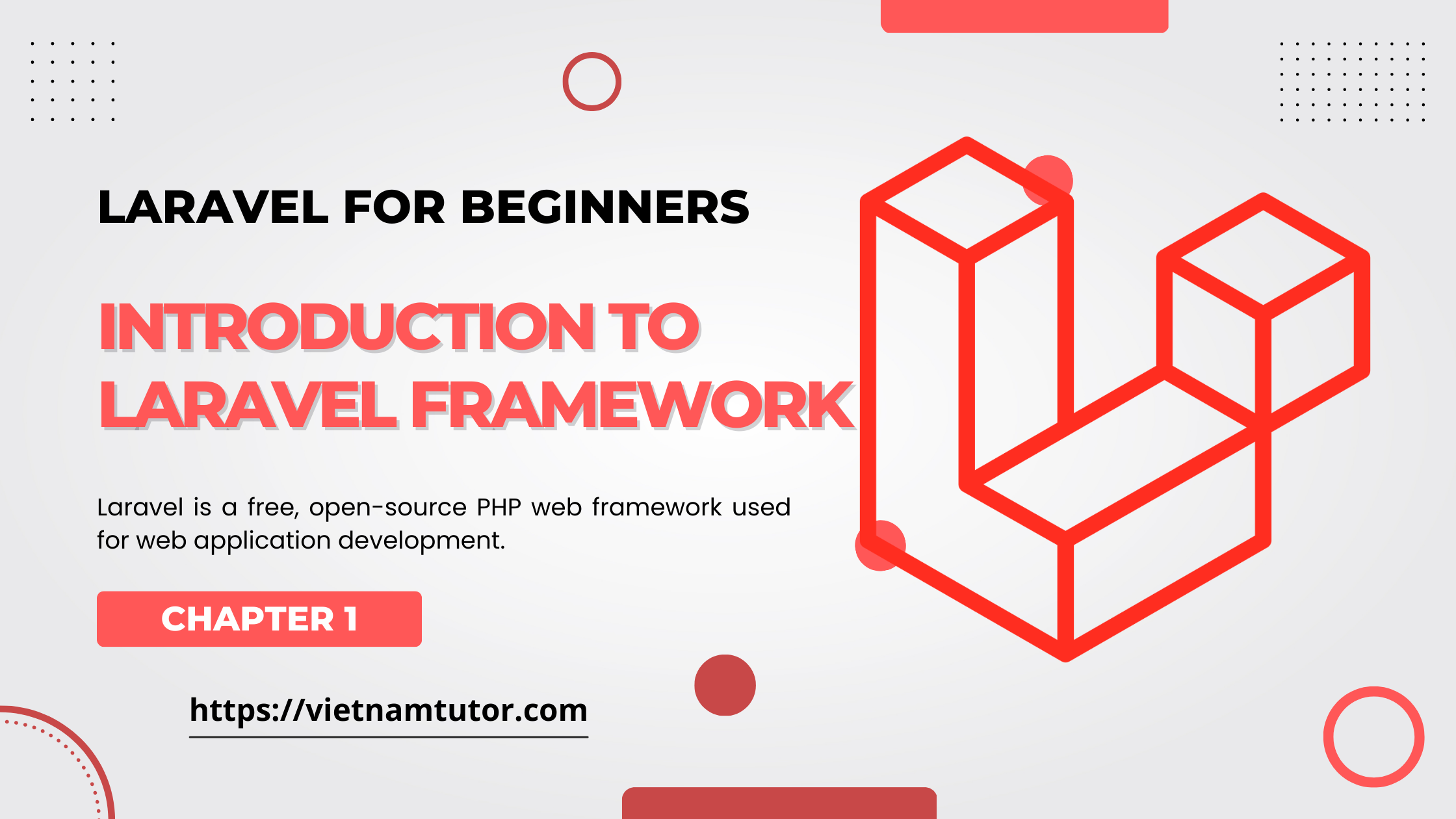 LARAVEL FOR BEGINNERS

INTRODUCTION TO LARAVEL FRAMEWORK

Laravel is a free, open-source PHP web framework used for web application development.

CHAPTER 1

https://vietnamtutor.com